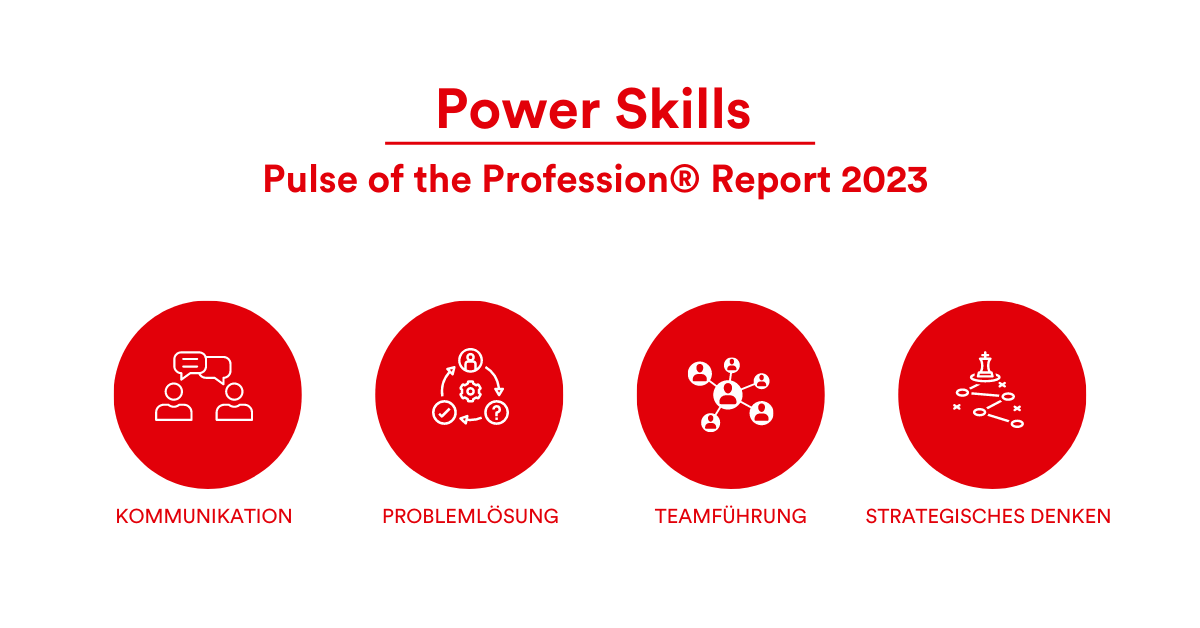 Power Skills

Pulse of the Profession® Report 2023

KOMMUNIKATION

PROBLEMLÖSUNG

TEAMFÜHRUNG

STRATEGISCHES DENKEN